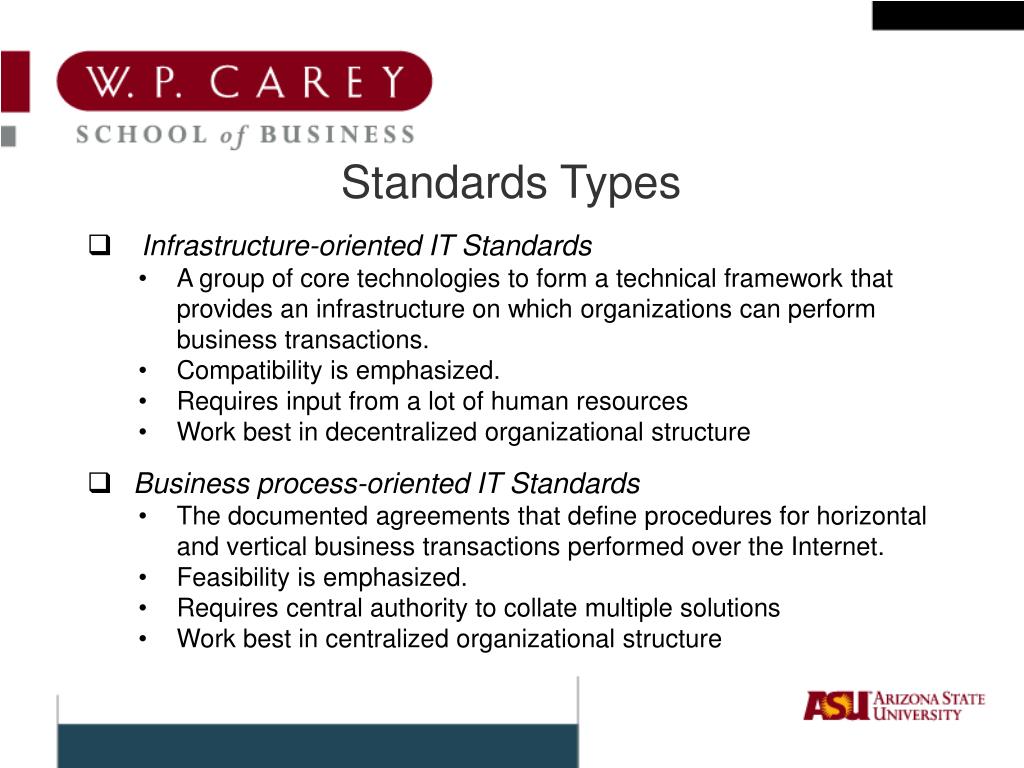 W. P. CAREY
SCHOOL of BUSINESS

Standards Types

❑ Infrastructure-oriented IT Standards
• A group of core technologies to form a technical framework that provides an infrastructure on which organizations can perform business transactions.
• Compatibility is emphasized.
• Requires input from a lot of human resources
• Work best in decentralized organizational structure

❑ Business process-oriented IT Standards
• The documented agreements that define procedures for horizontal and vertical business transactions performed over the Internet.
• Feasibility is emphasized.
• Requires central authority to collate multiple solutions
• Work best in centralized organizational structure

ASU ARIZONA STATE UNIVERSITY